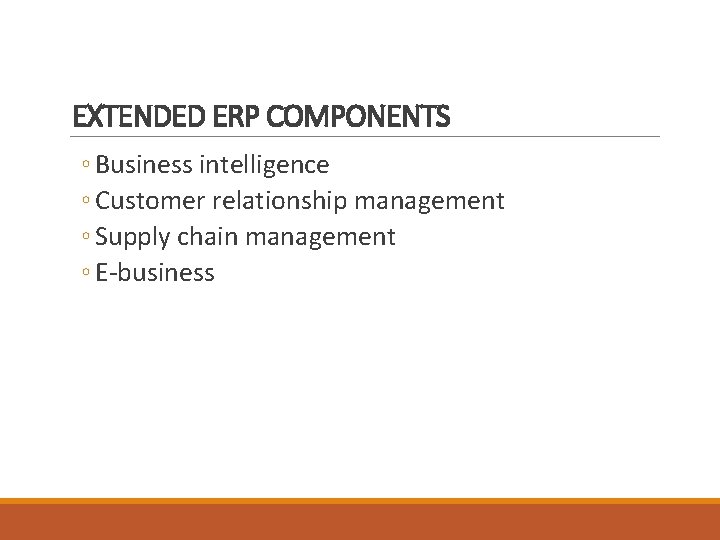 EXTENDED ERP COMPONENTS

◦ Business intelligence
◦ Customer relationship management
◦ Supply chain management
◦ E-business